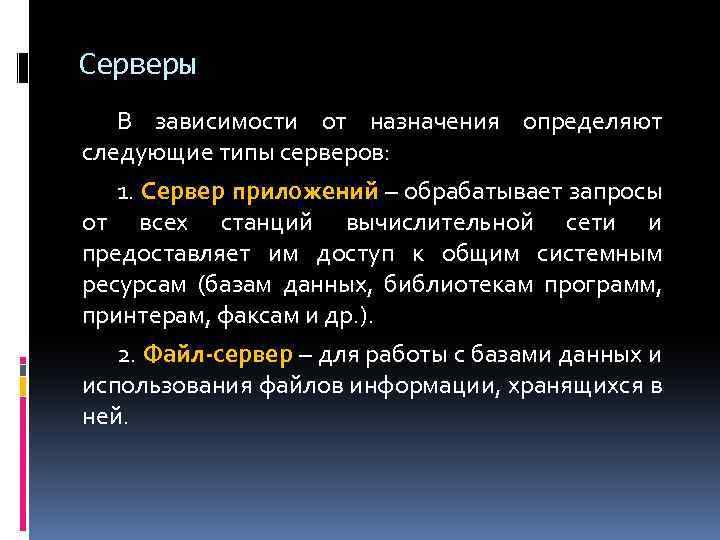 Серверы

В зависимости от назначения определяют следующие типы серверов:

1. Сервер приложений – обрабатывает запросы от всех станций вычислительной сети и предоставляет им доступ к общим системным ресурсам (базам данных, библиотекам программ, принтерам, факсам и др.).

2. Файл-сервер – для работы с базами данных и использования файлов информации, хранящихся в ней.